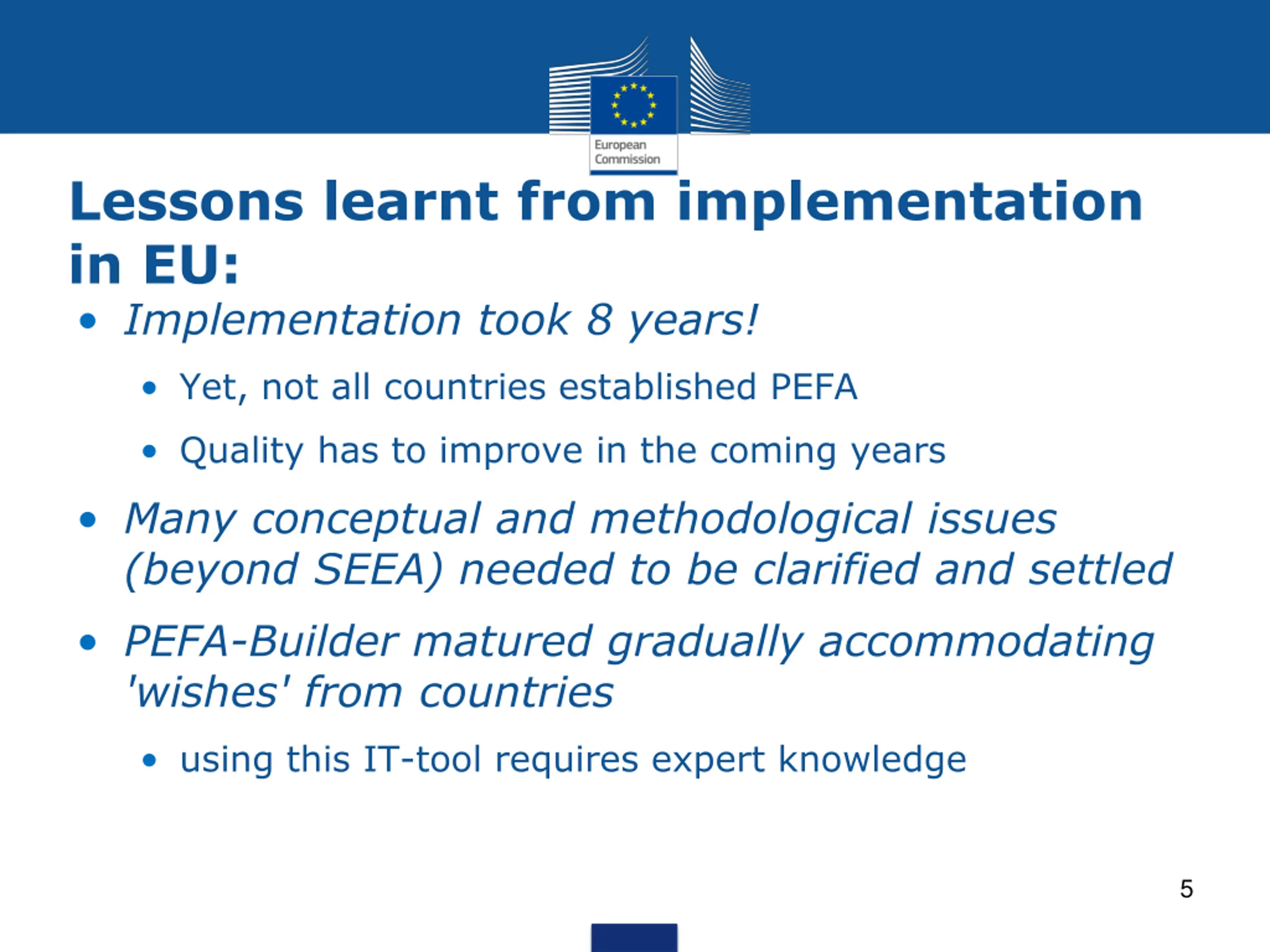 European Commission

Lessons learnt from implementation in EU:

• Implementation took 8 years!
  • Yet, not all countries established PEFA
  • Quality has to improve in the coming years
• Many conceptual and methodological issues (beyond SEEA) needed to be clarified and settled
• PEFA-Builder matured gradually accommodating 'wishes' from countries
  • using this IT-tool requires expert knowledge

5